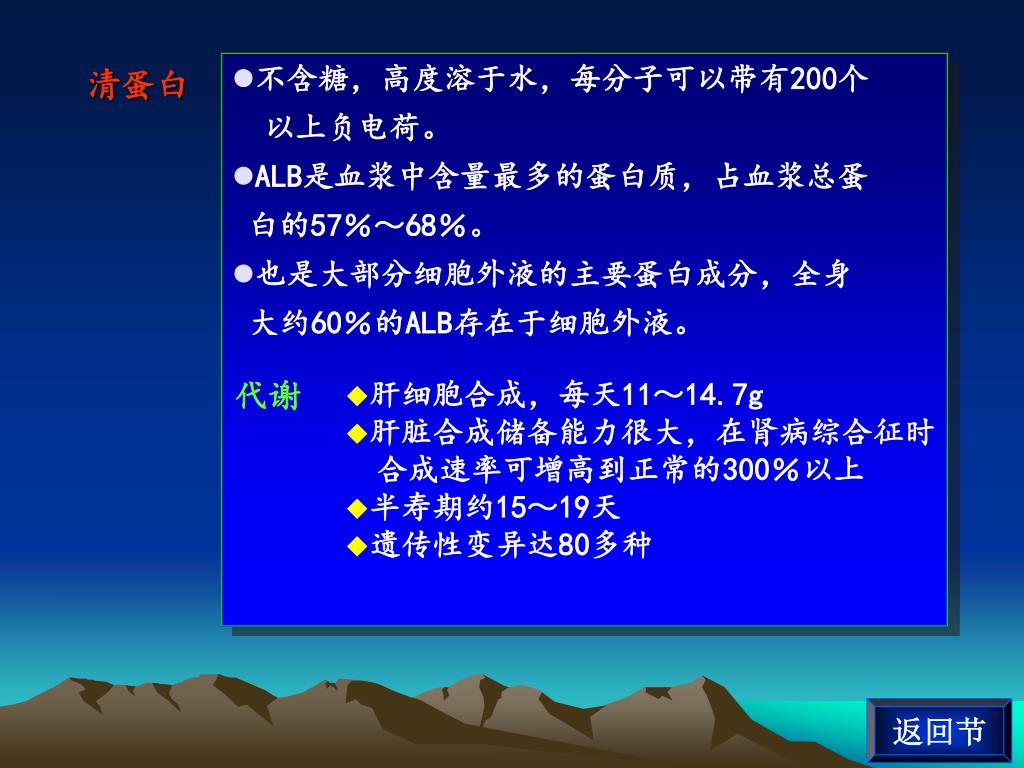 清蛋白

●不含糖，高度溶于水，每分子可以带有200个以上负电荷。

●ALB是血浆中含量最多的蛋白质，占血浆总蛋白的57%～68%。

●也是大部分细胞外液的主要蛋白成分，全身大约60%的ALB存在于细胞外液。

代谢 ◆肝细胞合成，每天11～14.7g
◆肝脏合成储备能力很大，在肾病综合征时合成速率可增高到正常的300%以上
◆半寿期约15～19天
◆遗传性变异达80多种

返回节